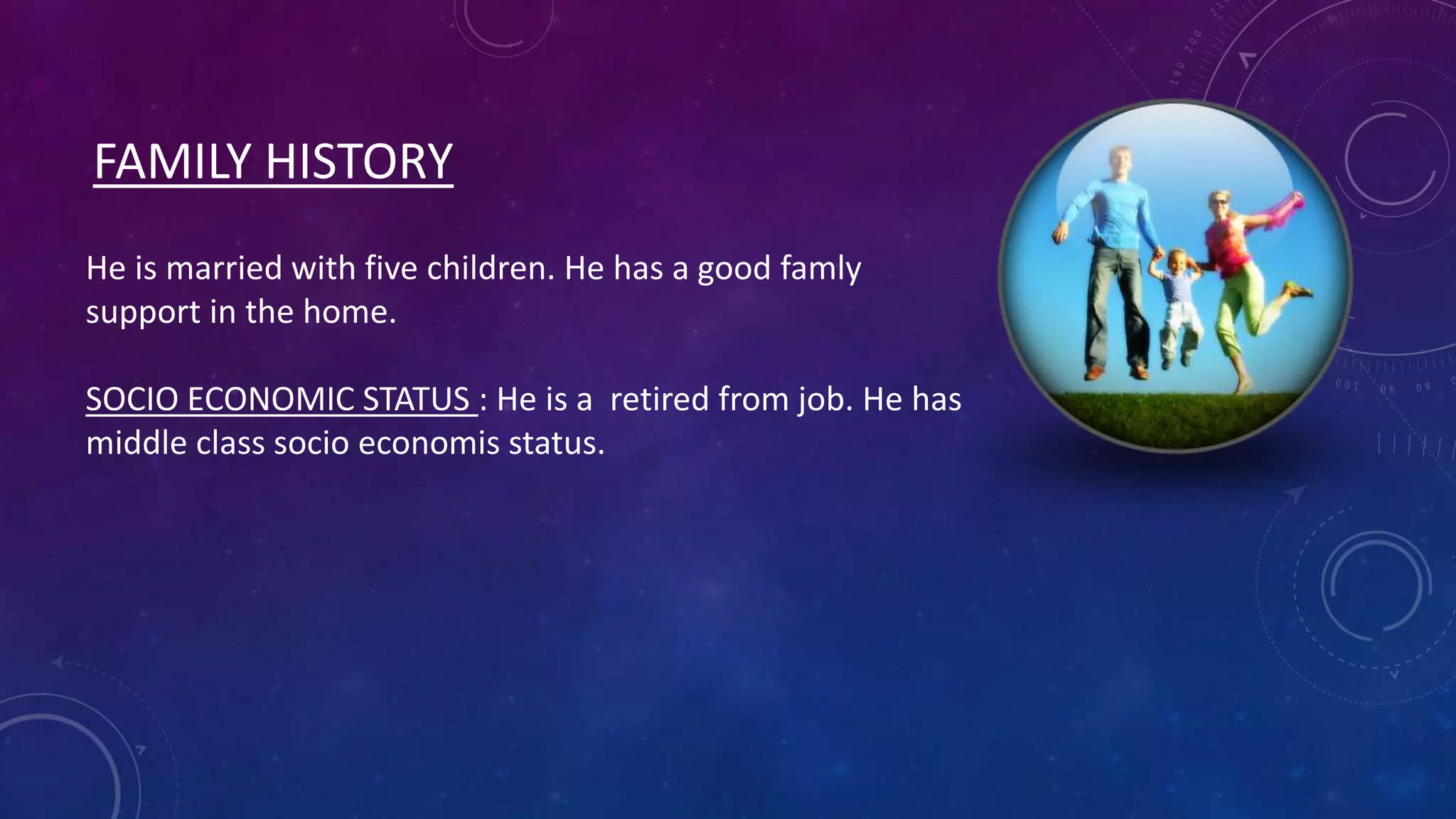 FAMILY HISTORY

He is married with five children. He has a good famly support in the home.

SOCIO ECONOMIC STATUS : He is a retired from job. He has middle class socio economis status.